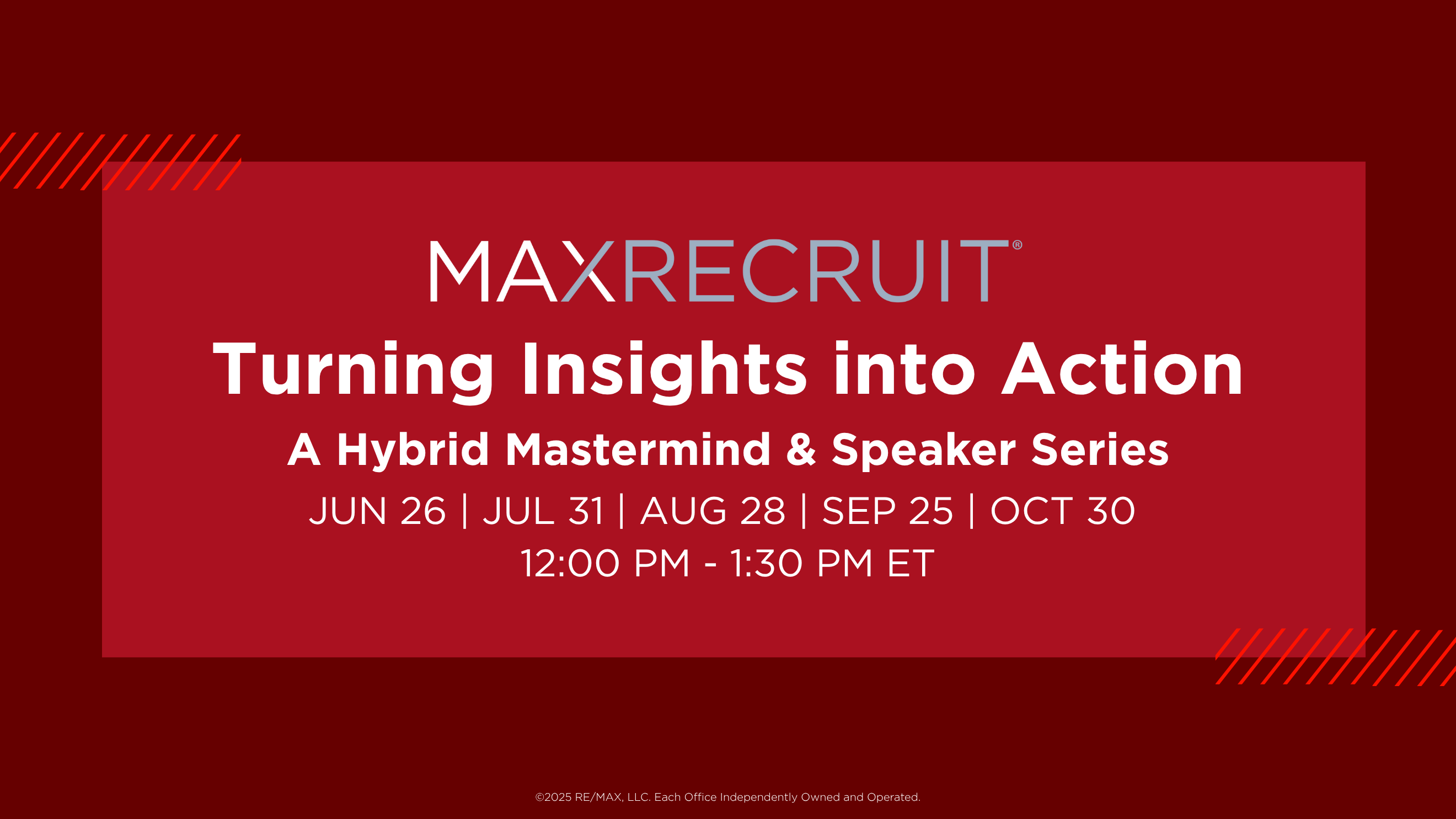 MAXRECRUIT®

Turning Insights into Action

A Hybrid Mastermind & Speaker Series

JUN 26 | JUL 31 | AUG 28 | SEP 25 | OCT 30

12:00 PM - 1:30 PM ET

©2025 RE/MAX, LLC. Each Office Independently Owned and Operated.